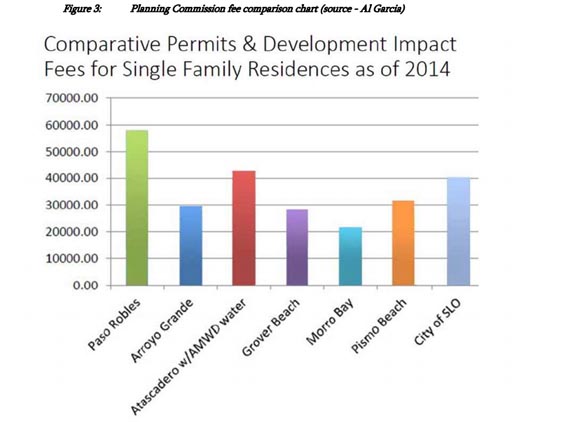 Figure 3: Planning Commission fee comparison chart (source - Al Garcia)

Comparative Permits & Development Impact Fees for Single Family Residences as of 2014

70000.00
60000.00
50000.00
40000.00
30000.00
20000.00
10000.00
0.00

Paso Robles
Arroyo Grande
Atascadero w/AMWD water
Grover Beach
Morro Bay
Pismo Beach
City of SLO